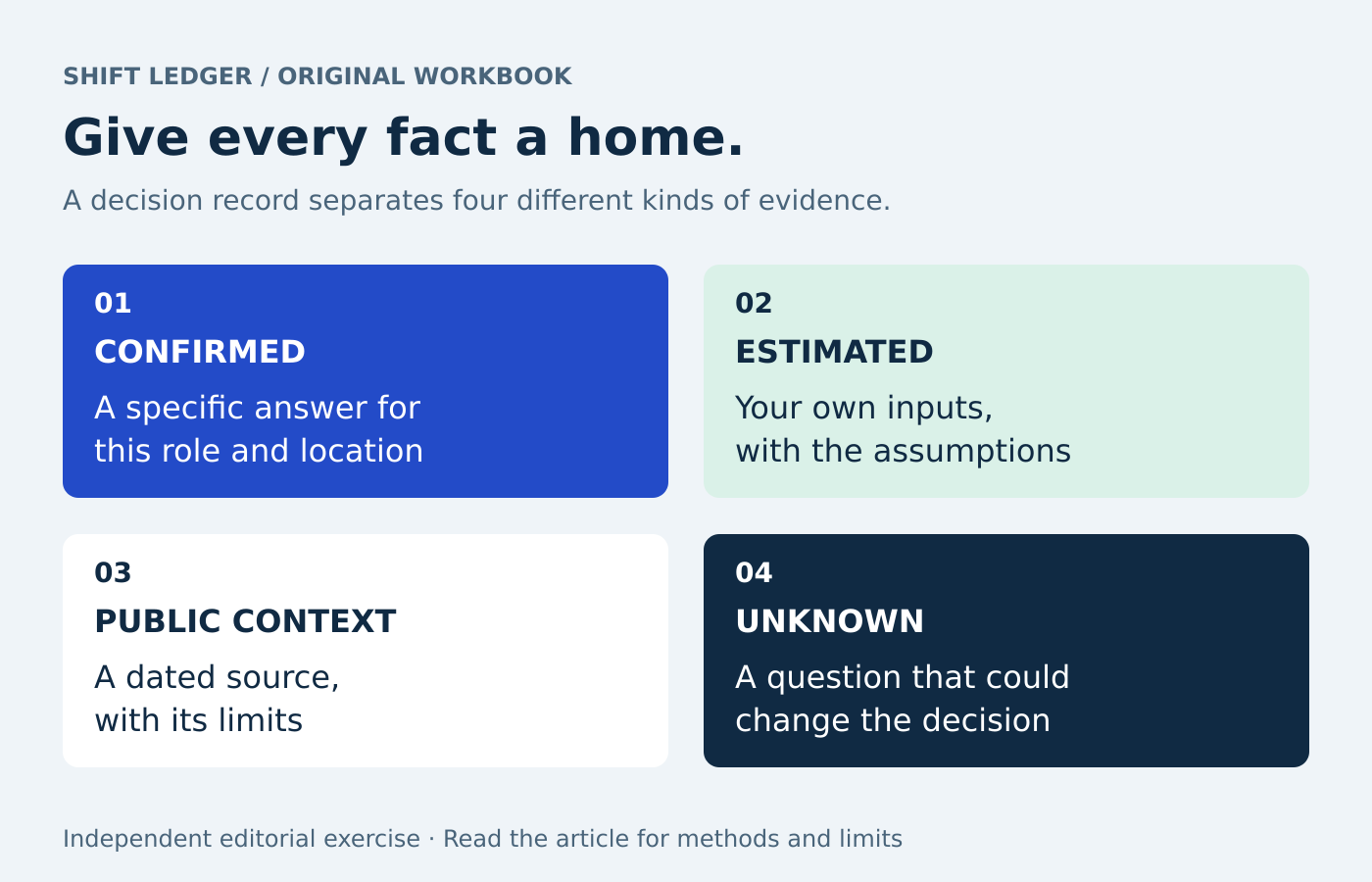 SHIFT LEDGER / ORIGINAL WORKBOOK

Give every fact a home.

A decision record separates four different kinds of evidence.

01
CONFIRMED
A specific answer for this role and location

02
ESTIMATED
Your own inputs, with the assumptions

03
PUBLIC CONTEXT
A dated source, with its limits

04
UNKNOWN
A question that could change the decision

Independent editorial exercise · Read the article for methods and limits